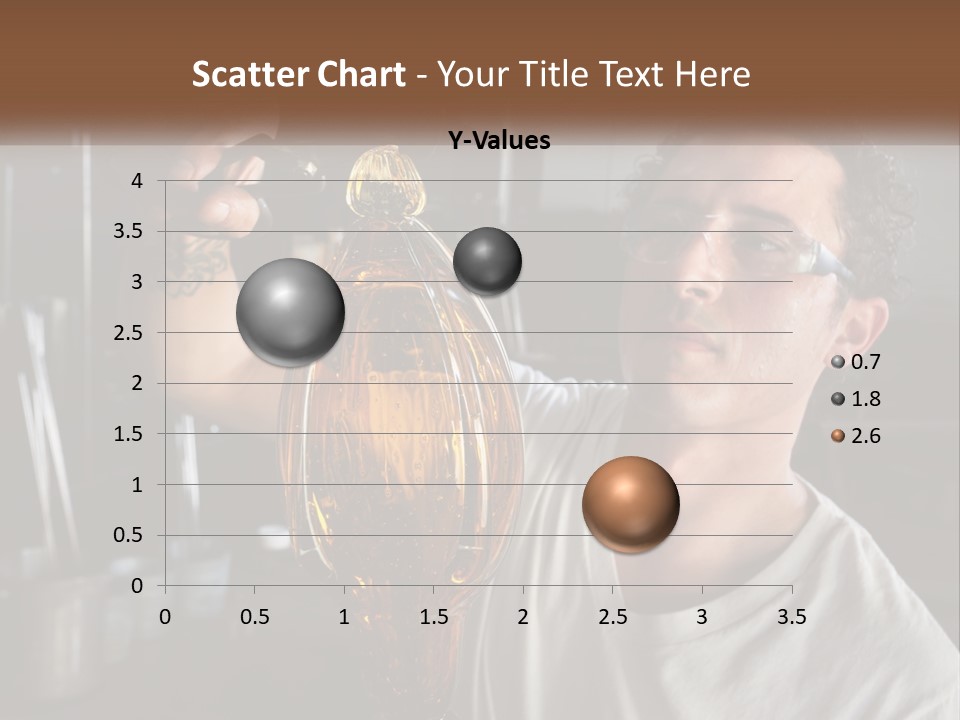 Scatter Chart - Your Title Text Here

Y-Values

4
3.5
3
2.5
2
1.5
1
0.5
0

0 0.5 1 1.5 2 2.5 3 3.5

0.7
1.8
2.6